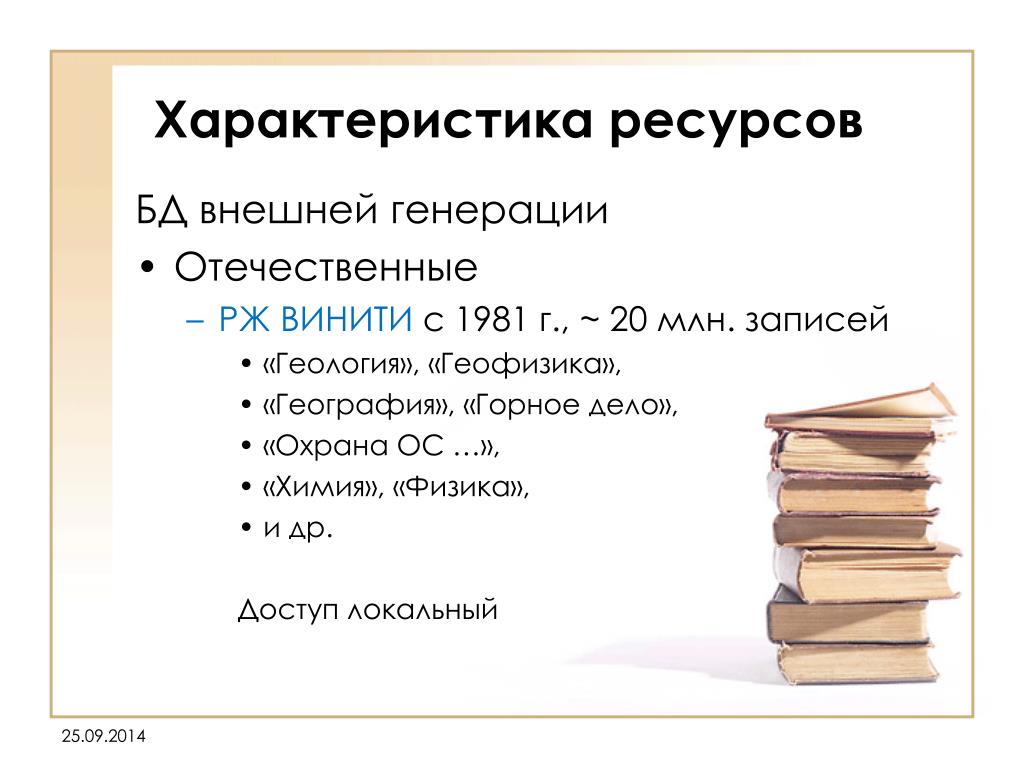 Характеристика ресурсов

БД внешней генерации

• Отечественные

– РЖ ВИНИТИ с 1981 г., ~ 20 млн. записей

• «Геология», «Геофизика»,
• «География», «Горное дело»,
• «Охрана ОС …»,
• «Химия», «Физика»,
• и др.

Доступ локальный

25.09.2014